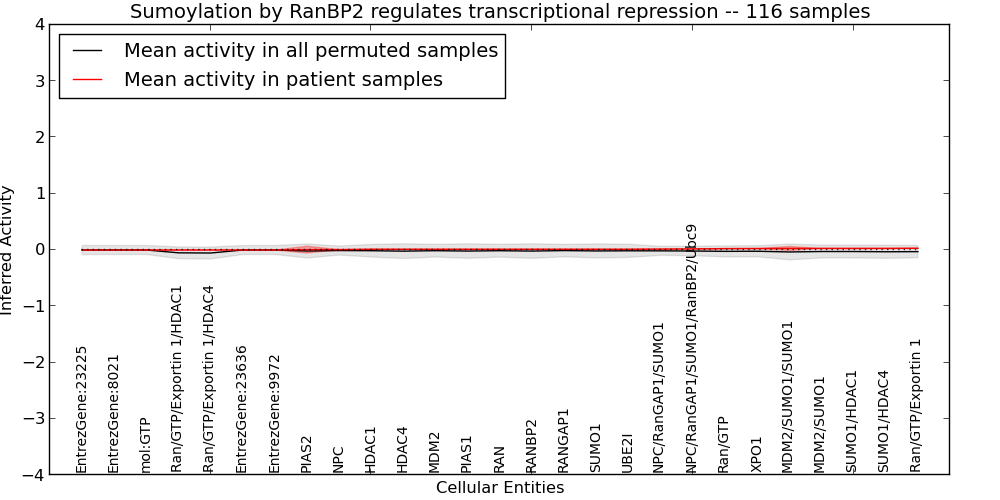 Sumoylation by RanBP2 regulates transcriptional repression -- 116 samples

Mean activity in all permuted samples
Mean activity in patient samples

Inferred Activity

4
3
2
1
0
−1
−2
−3
−4

EntrezGene:23225
EntrezGene:8021
mol:GTP
Ran/GTP/Exportin 1/HDAC1
Ran/GTP/Exportin 1/HDAC4
EntrezGene:23636
EntrezGene:9972
PIAS2
NPC
HDAC1
HDAC4
MDM2
PIAS1
RAN
RANBP2
RANGAP1
SUMO1
UBE2I
NPC/RanGAP1/SUMO1
NPC/RanGAP1/SUMO1/RanBP2/Ubc9
Ran/GTP
XPO1
MDM2/SUMO1/SUMO1
MDM2/SUMO1
SUMO1/HDAC1
SUMO1/HDAC4
Ran/GTP/Exportin 1

Cellular Entities